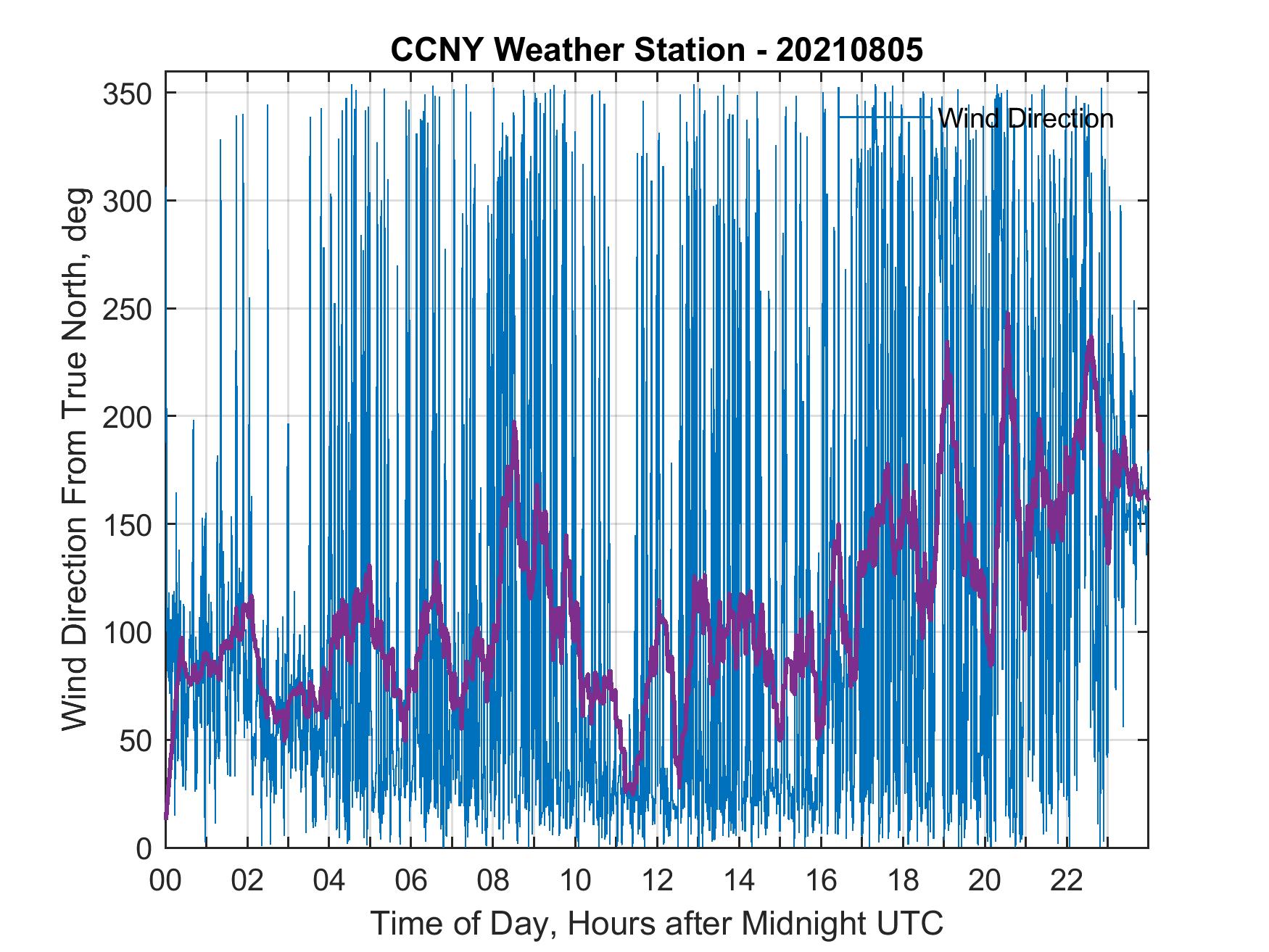 CCNY Weather Station - 20210805

Wind Direction

Wind Direction From True North, deg

350
300
250
200
150
100
50
0

00 02 04 06 08 10 12 14 16 18 20 22

Time of Day, Hours after Midnight UTC